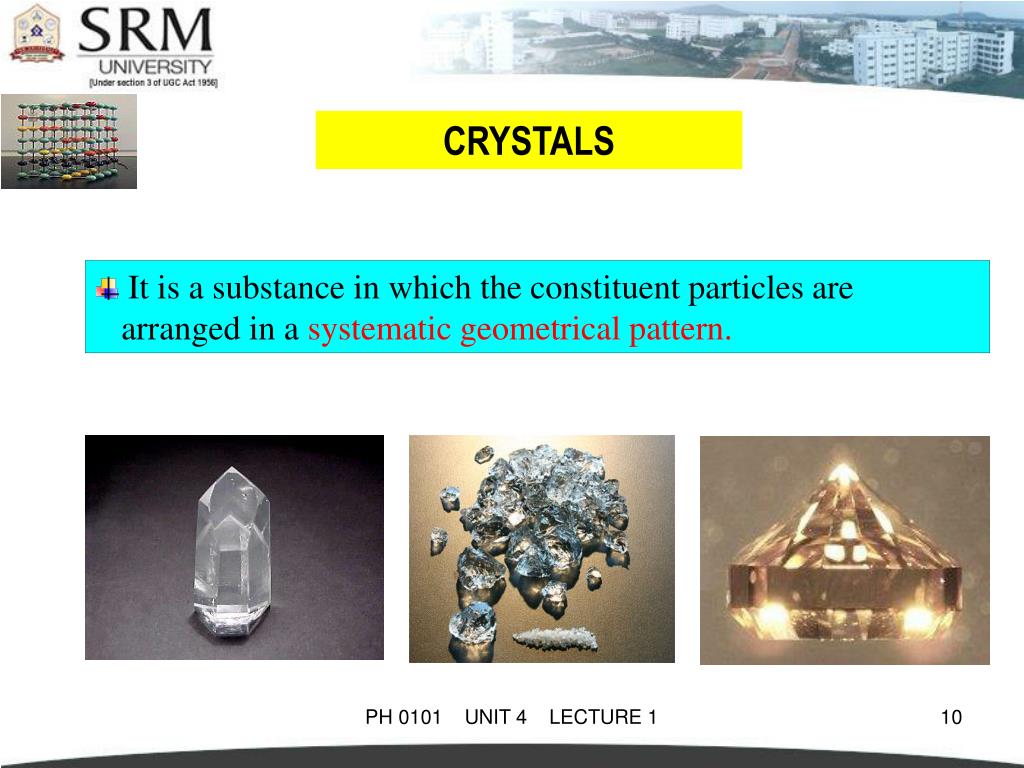 SRM
UNIVERSITY
[Under section 3 of UGC Act 1956]

CRYSTALS

It is a substance in which the constituent particles are arranged in a systematic geometrical pattern.

PH 0101 UNIT 4 LECTURE 1

10